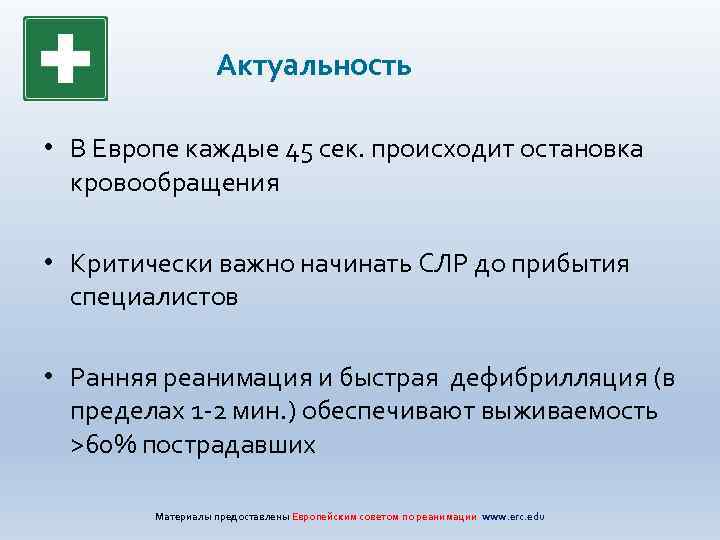 Актуальность

• В Европе каждые 45 сек. происходит остановка кровообращения

• Критически важно начинать СЛР до прибытия специалистов

• Ранняя реанимация и быстрая дефибрилляция (в пределах 1-2 мин.) обеспечивают выживаемость >60% пострадавших

Материалы предоставлены Европейским советом по реанимации www.erc.edu